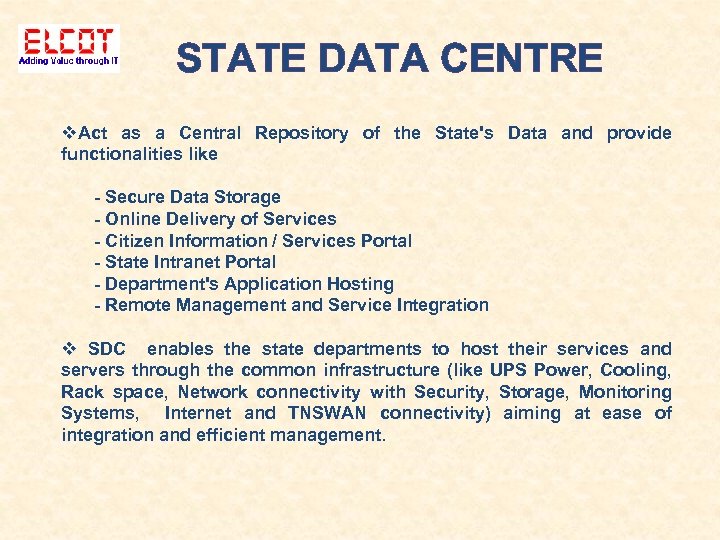 ELCOT
Adding Value through IT

STATE DATA CENTRE

❖Act as a Central Repository of the State's Data and provide functionalities like

- Secure Data Storage
- Online Delivery of Services
- Citizen Information / Services Portal
- State Intranet Portal
- Department's Application Hosting
- Remote Management and Service Integration

❖ SDC enables the state departments to host their services and servers through the common infrastructure (like UPS Power, Cooling, Rack space, Network connectivity with Security, Storage, Monitoring Systems, Internet and TNSWAN connectivity) aiming at ease of integration and efficient management.